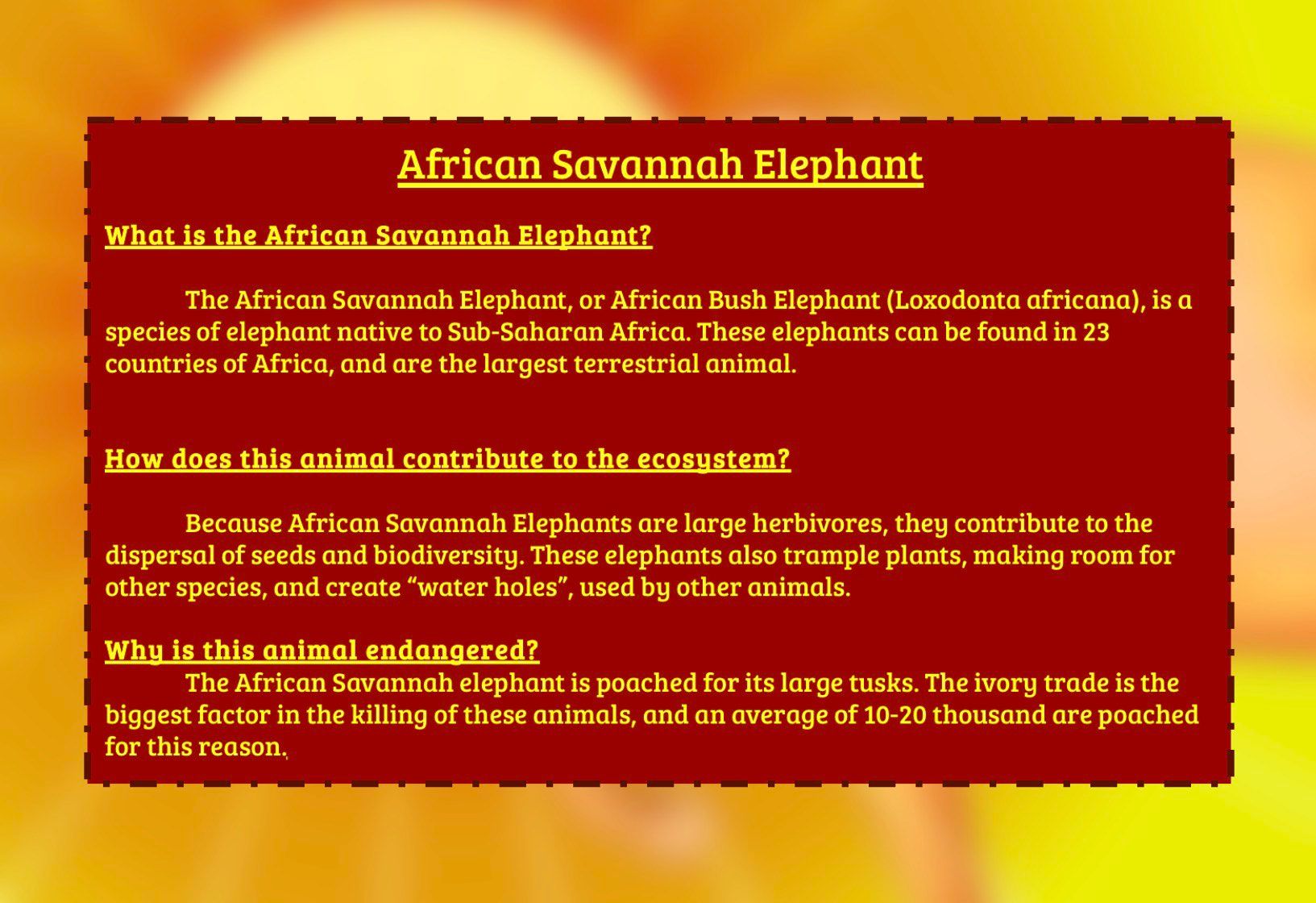 African Savannah Elephant

What is the African Savannah Elephant?

The African Savannah Elephant, or African Bush Elephant (Loxodonta africana), is a species of elephant native to Sub-Saharan Africa. These elephants can be found in 23 countries of Africa, and are the largest terrestrial animal.

How does this animal contribute to the ecosystem?

Because African Savannah Elephants are large herbivores, they contribute to the dispersal of seeds and biodiversity. These elephants also trample plants, making room for other species, and create “water holes”, used by other animals.

Why is this animal endangered?

The African Savannah elephant is poached for its large tusks. The ivory trade is the biggest factor in the killing of these animals, and an average of 10-20 thousand are poached for this reason.